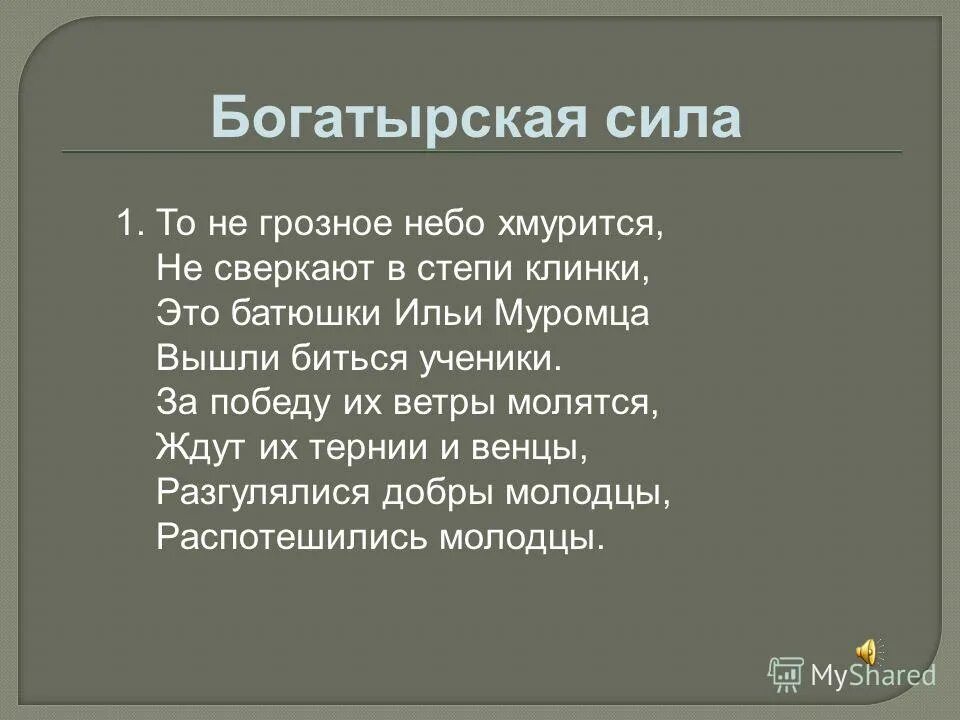 Богатырская сила

1. То не грозное небо хмурится,
Не сверкают в степи клинки,
Это батюшки Ильи Муромца
Вышли биться ученики.
За победу их ветры молятся,
Ждут их тернии и венцы,
Разгулялися добры молодцы,
Распотешились молодцы.

MyShared